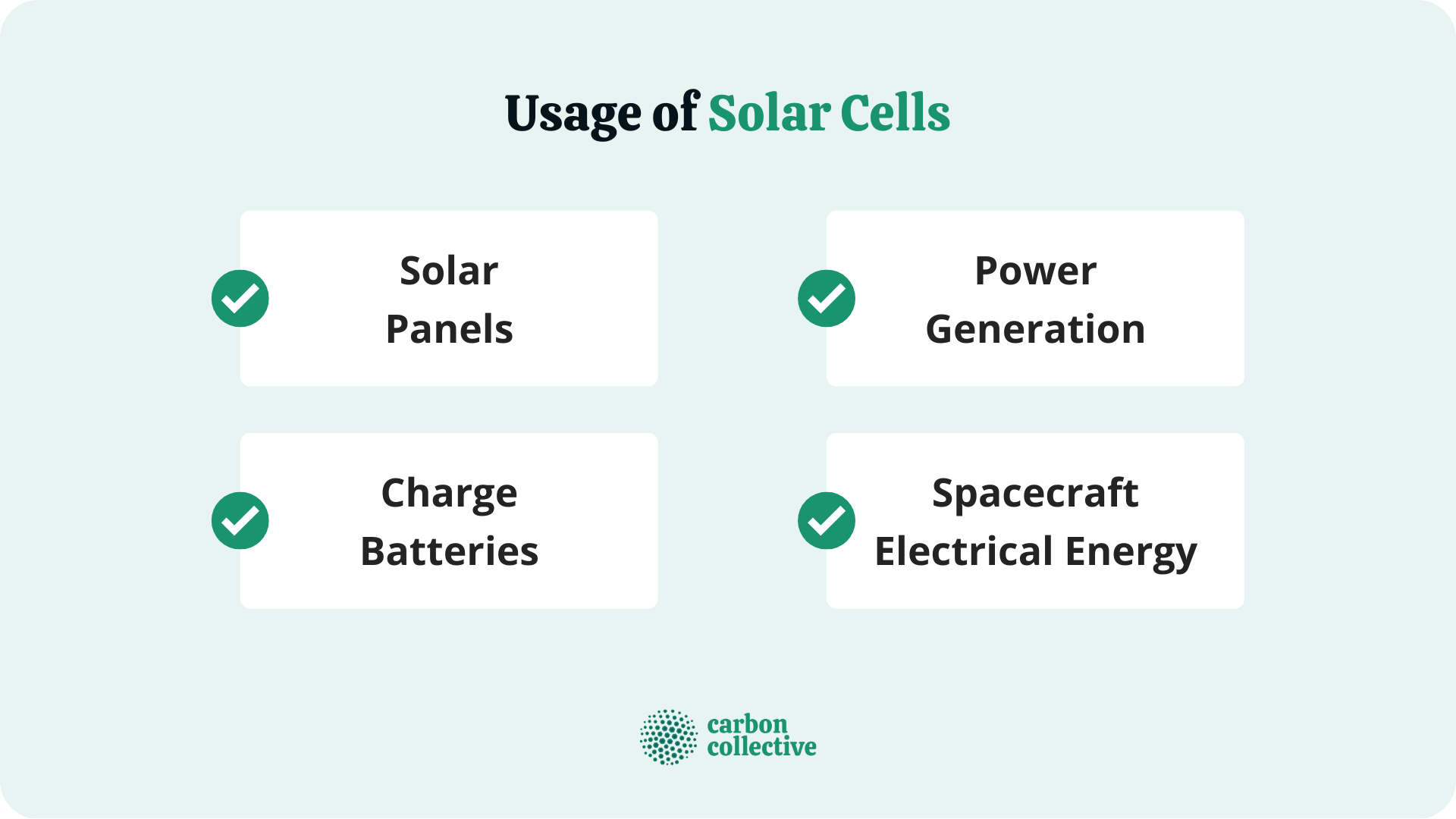 Usage of Solar Cells

Solar Panels

Power Generation

Charge Batteries

Spacecraft Electrical Energy

carbon collective